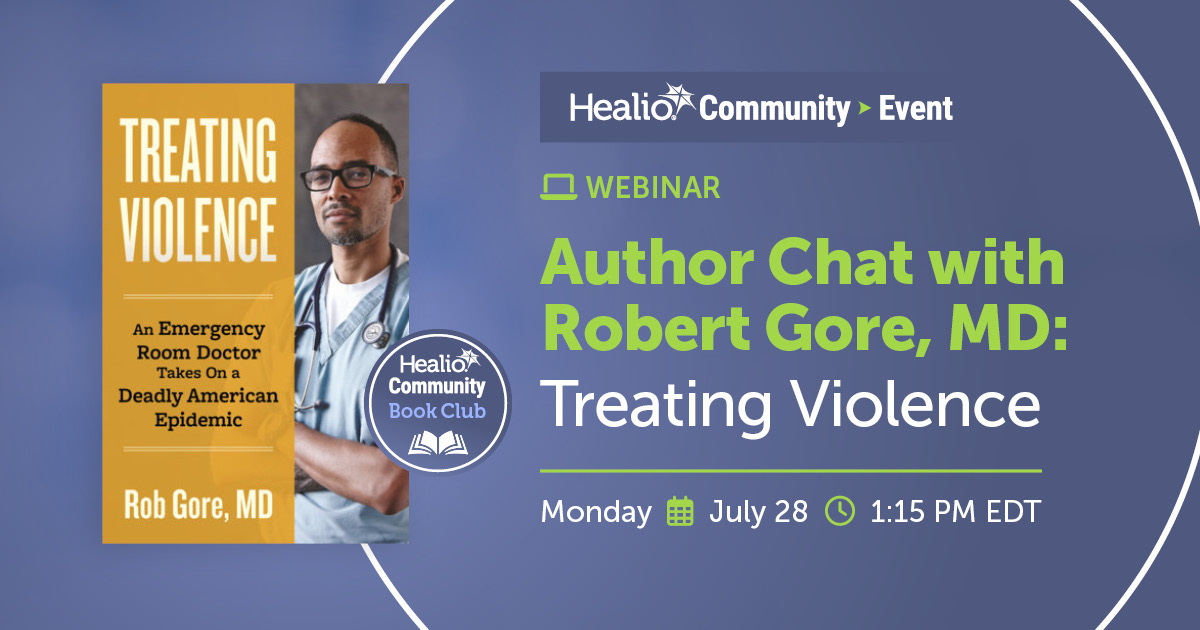 TREATING VIOLENCE

An Emergency Room Doctor Takes On a Deadly American Epidemic

Rob Gore, MD

Healio Community Book Club

Healio Community > Event

WEBINAR

Author Chat with Robert Gore, MD: Treating Violence

Monday July 28 1:15 PM EDT